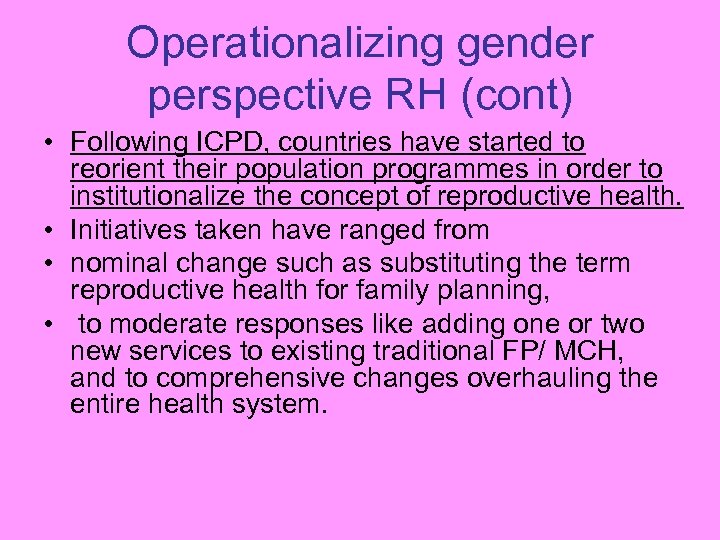 Operationalizing gender perspective RH (cont)

• Following ICPD, countries have started to reorient their population programmes in order to institutionalize the concept of reproductive health.
• Initiatives taken have ranged from
• nominal change such as substituting the term reproductive health for family planning,
• to moderate responses like adding one or two new services to existing traditional FP/ MCH, and to comprehensive changes overhauling the entire health system.